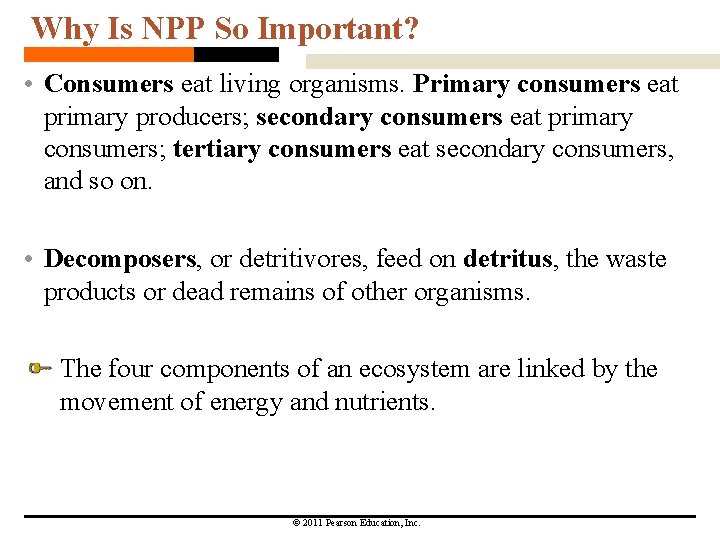 Why Is NPP So Important?

• Consumers eat living organisms. Primary consumers eat primary producers; secondary consumers eat primary consumers; tertiary consumers eat secondary consumers, and so on.

• Decomposers, or detritivores, feed on detritus, the waste products or dead remains of other organisms.

The four components of an ecosystem are linked by the movement of energy and nutrients.

© 2011 Pearson Education, Inc.